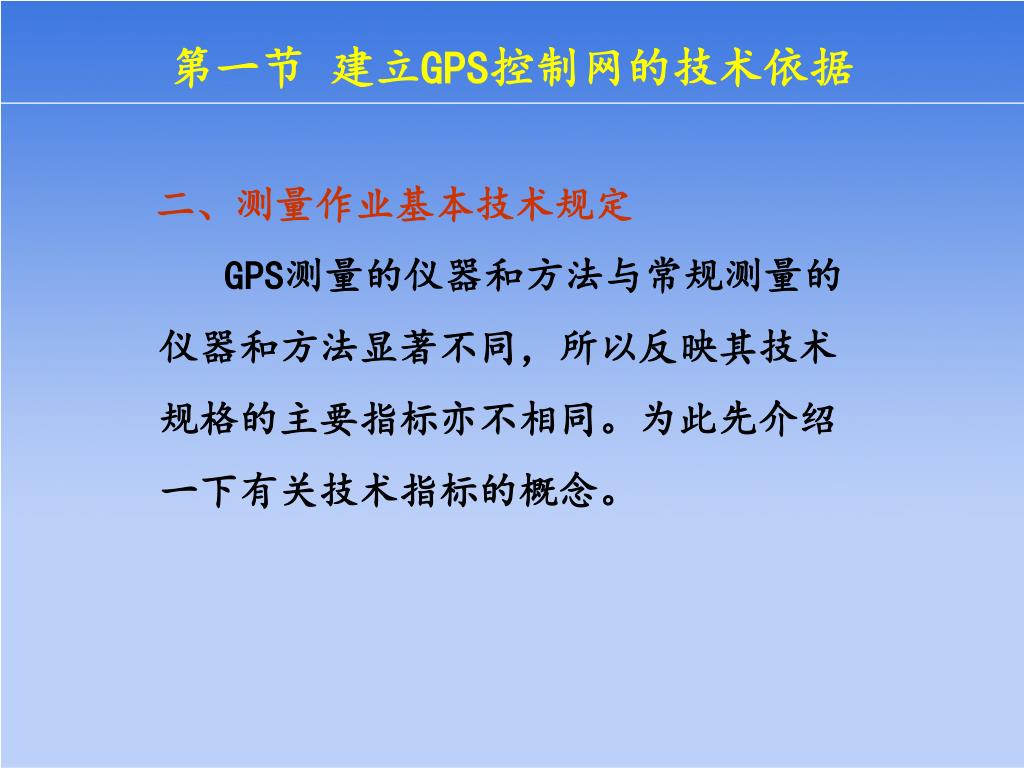 第一节 建立GPS控制网的技术依据

二、测量作业基本技术规定

GPS测量的仪器和方法与常规测量的仪器和方法显著不同，所以反映其技术规格的主要指标亦不相同。为此先介绍一下有关技术指标的概念。